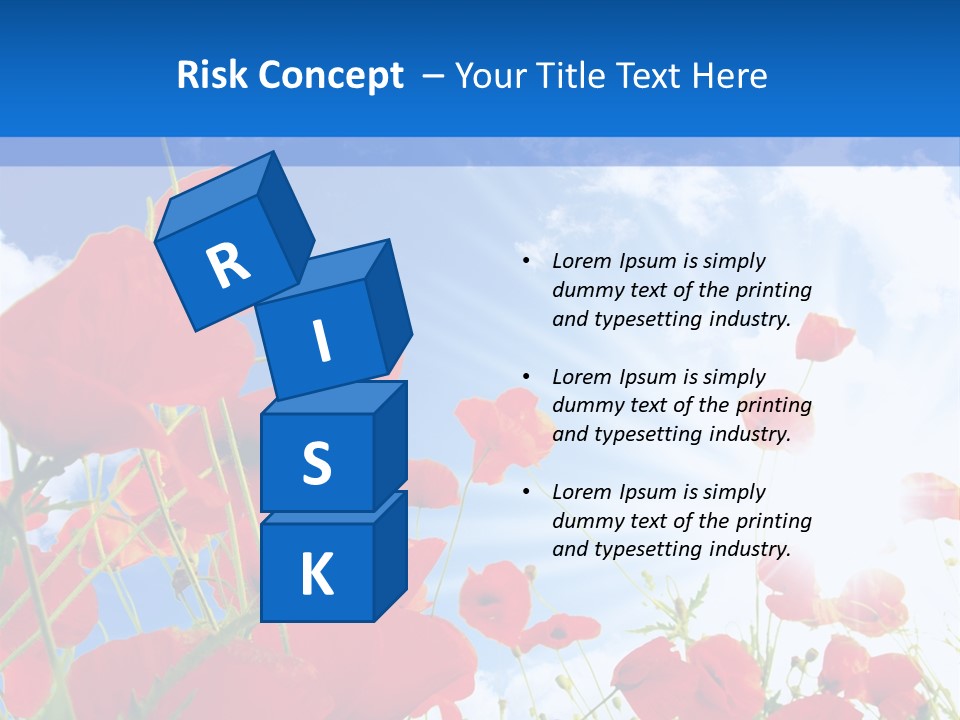 Risk Concept – Your Title Text Here

R
I
S
K

• Lorem Ipsum is simply dummy text of the printing and typesetting industry.

• Lorem Ipsum is simply dummy text of the printing and typesetting industry.

• Lorem Ipsum is simply dummy text of the printing and typesetting industry.